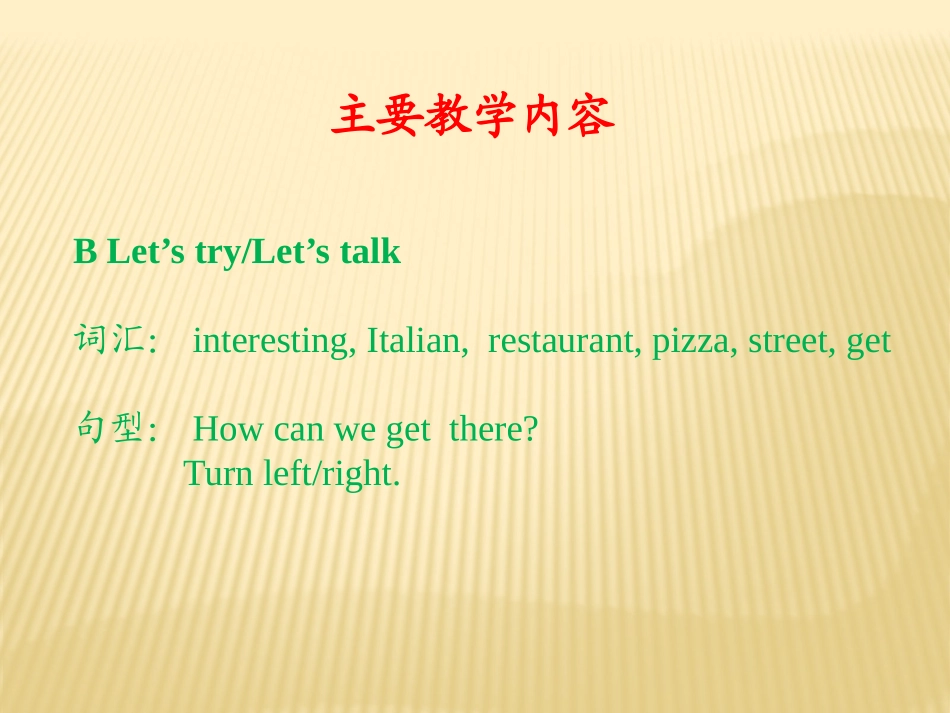 主要教学内容

B Let’s try/Let’s talk

词汇: interesting, Italian, restaurant, pizza, street, get

句型: How can we get there?
Turn left/right.